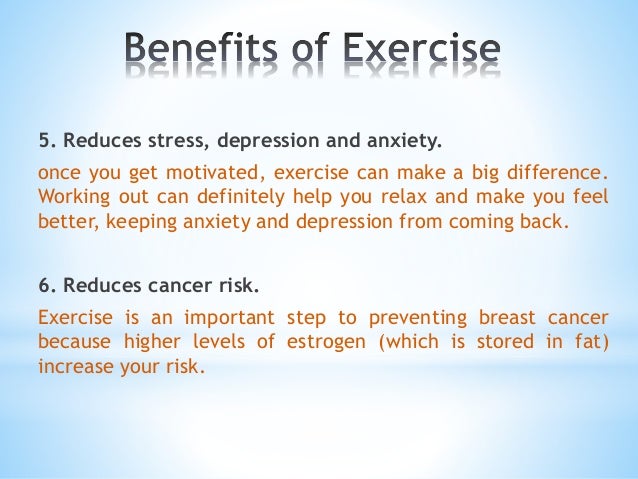 Benefits of Exercise

5. Reduces stress, depression and anxiety.

once you get motivated, exercise can make a big difference. Working out can definitely help you relax and make you feel better, keeping anxiety and depression from coming back.

6. Reduces cancer risk.

Exercise is an important step to preventing breast cancer because higher levels of estrogen (which is stored in fat) increase your risk.